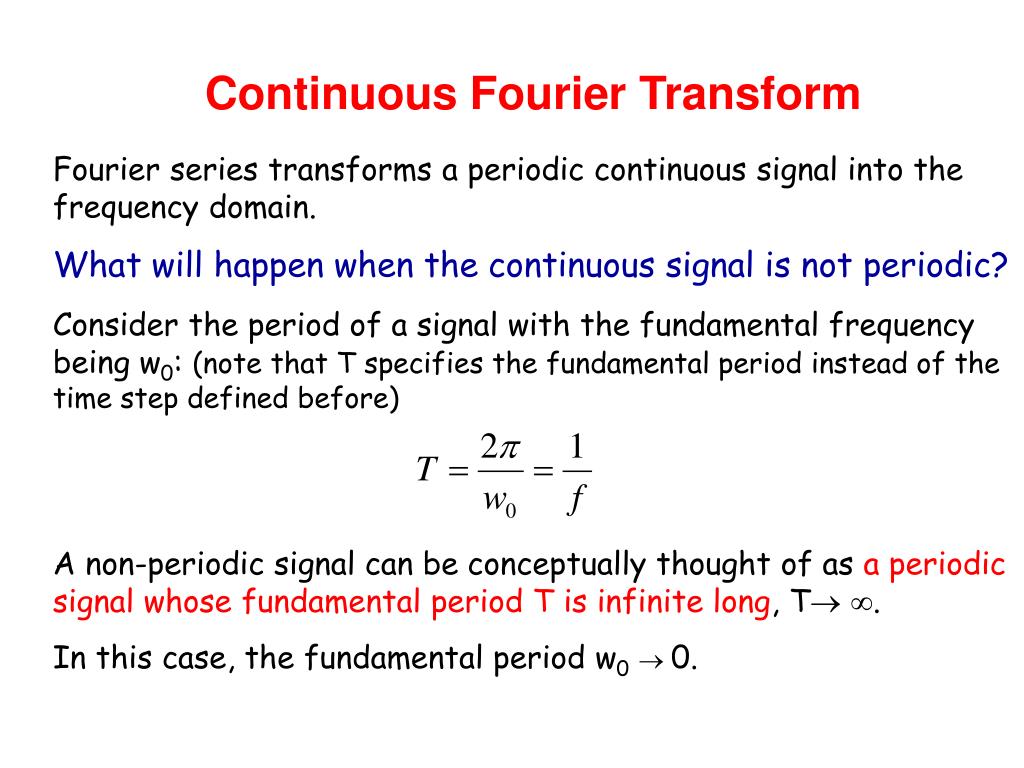 Continuous Fourier Transform

Fourier series transforms a periodic continuous signal into the frequency domain.

What will happen when the continuous signal is not periodic?

Consider the period of a signal with the fundamental frequency being $w_0$: (note that T specifies the fundamental period instead of the time step defined before)

$T = \frac{2\pi}{w_0} = \frac{1}{f}$

A non-periodic signal can be conceptually thought of as a periodic signal whose fundamental period T is infinite long, $T \to \infty$.

In this case, the fundamental period $w_0 \to 0$.